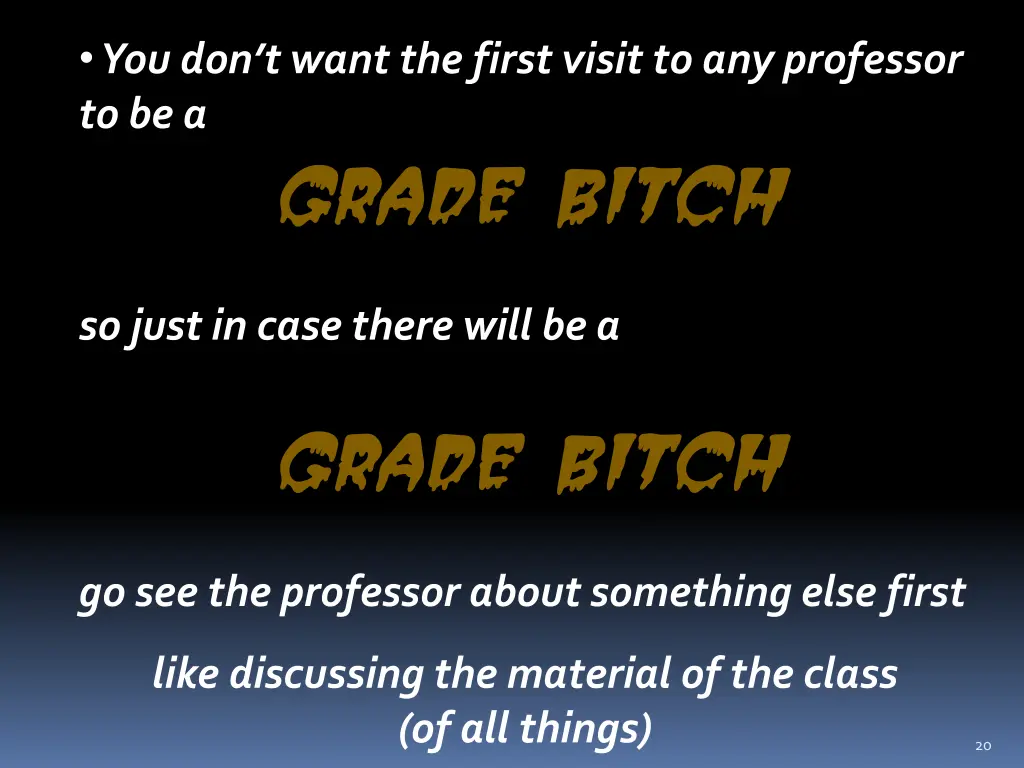 • You don't want the first visit to any professor to be a

GRADE BITCH

so just in case there will be a

GRADE BITCH

go see the professor about something else first

like discussing the material of the class (of all things)

20